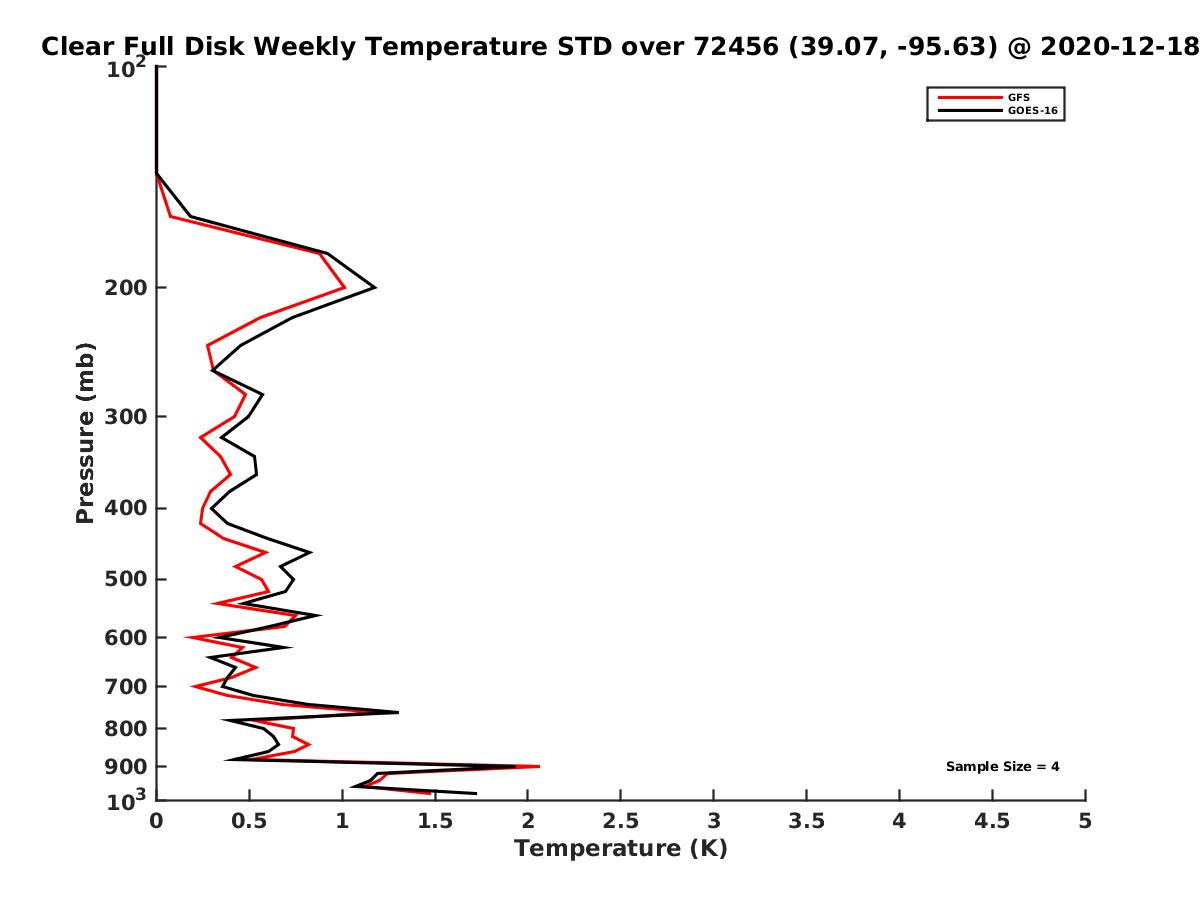 Clear Full Disk Weekly Temperature STD over 72456 (39.07, -95.63) @ 2020-12-18

GFS
GOES-16

$10^2$
200
300
400
500
600
700
800
900
$10^3$

Pressure (mb)

Sample Size = 4

0
0.5
1
1.5
2
2.5
3
3.5
4
4.5
5

Temperature (K)